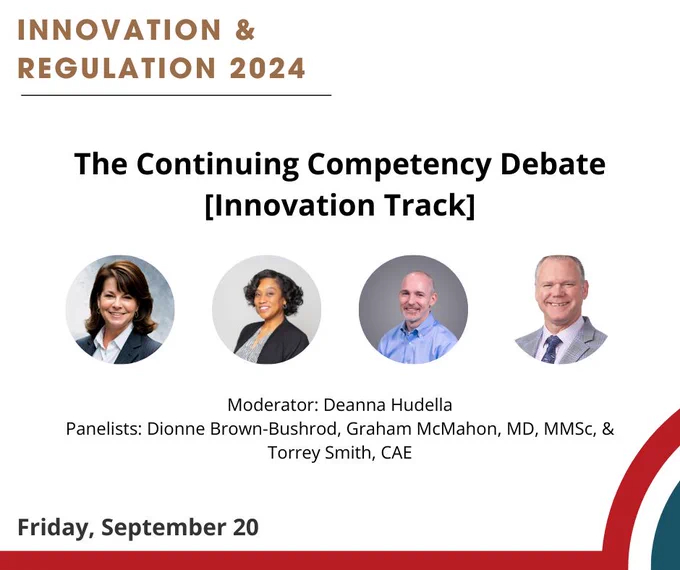 INNOVATION & REGULATION 2024

The Continuing Competency Debate [Innovation Track]

Moderator: Deanna Hudella
Panelists: Dionne Brown-Bushrod, Graham McMahon, MD, MMSc, & Torrey Smith, CAE

Friday, September 20